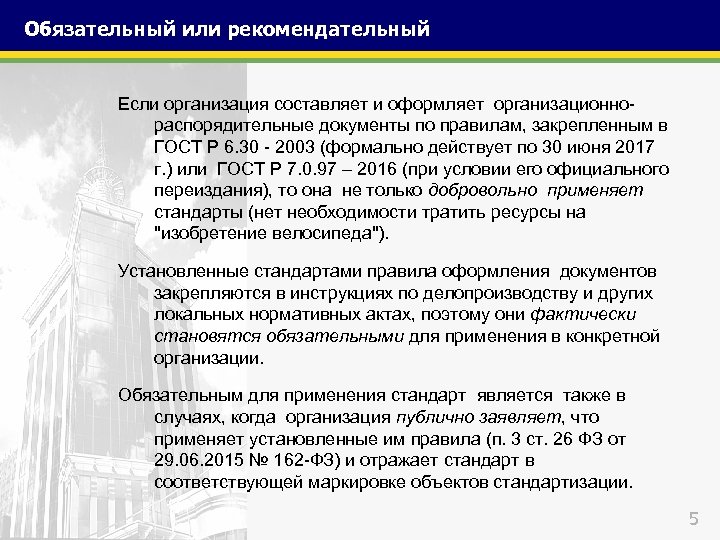 Обязательный или рекомендательный

Если организация составляет и оформляет организационно-распорядительные документы по правилам, закрепленным в ГОСТ Р 6.30 - 2003 (формально действует по 30 июня 2017 г.) или ГОСТ Р 7.0.97 – 2016 (при условии его официального переиздания), то она не только добровольно применяет стандарты (нет необходимости тратить ресурсы на "изобретение велосипеда").

Установленные стандартами правила оформления документов закрепляются в инструкциях по делопроизводству и других локальных нормативных актах, поэтому они фактически становятся обязательными для применения в конкретной организации.

Обязательным для применения стандарт является также в случаях, когда организация публично заявляет, что применяет установленные им правила (п. 3 ст. 26 ФЗ от 29.06.2015 № 162-ФЗ) и отражает стандарт в соответствующей маркировке объектов стандартизации.

5